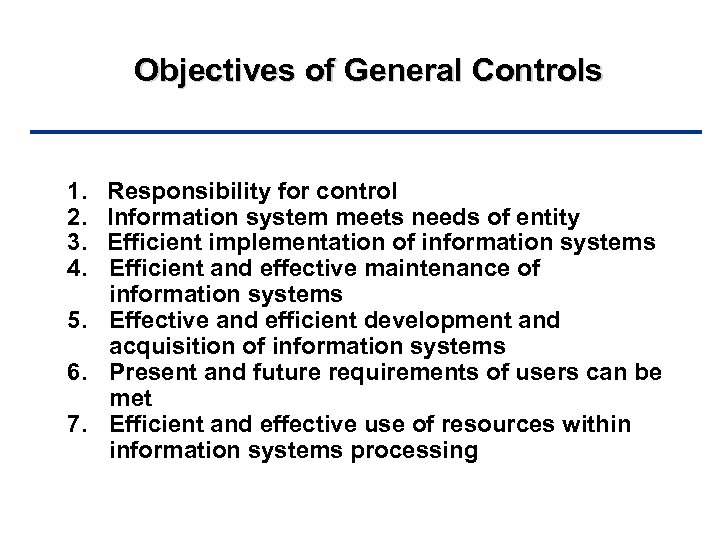 Objectives of General Controls

1. Responsibility for control
2. Information system meets needs of entity
3. Efficient implementation of information systems
4. Efficient and effective maintenance of information systems
5. Effective and efficient development and acquisition of information systems
6. Present and future requirements of users can be met
7. Efficient and effective use of resources within information systems processing